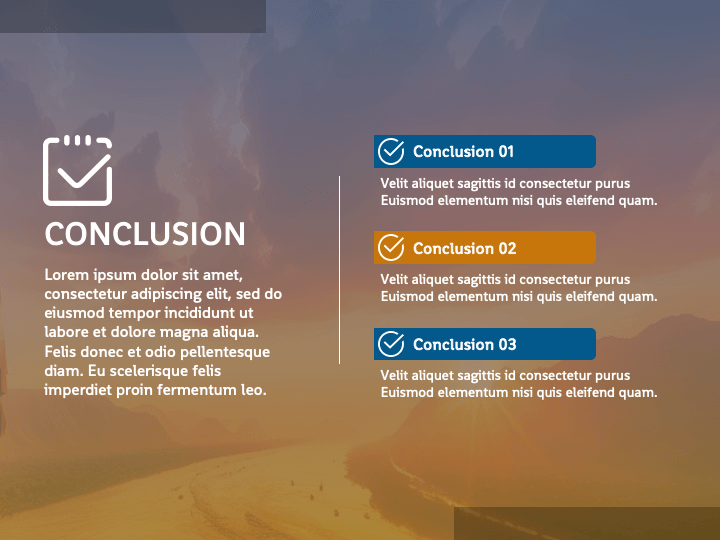 CONCLUSION

Lorem ipsum dolor sit amet, consectetur adipiscing elit, sed do eiusmod tempor incididunt ut labore et dolore magna aliqua. Felis donec et odio pellentesque diam. Eu scelerisque felis imperdiet proin fermentum leo.

Conclusion 01

Velit aliquet sagittis id consectetur purus Euismod elementum nisi quis eleifend quam.

Conclusion 02

Velit aliquet sagittis id consectetur purus Euismod elementum nisi quis eleifend quam.

Conclusion 03

Velit aliquet sagittis id consectetur purus Euismod elementum nisi quis eleifend quam.